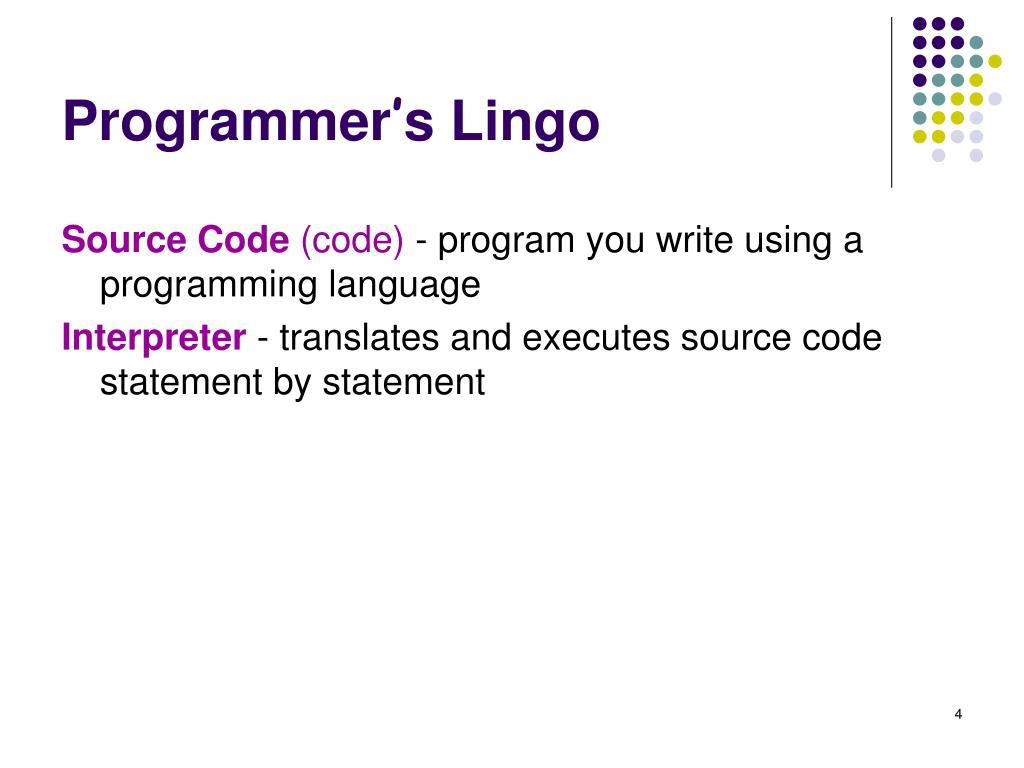 Programmer's Lingo

Source Code (code) - program you write using a programming language

Interpreter - translates and executes source code statement by statement

4